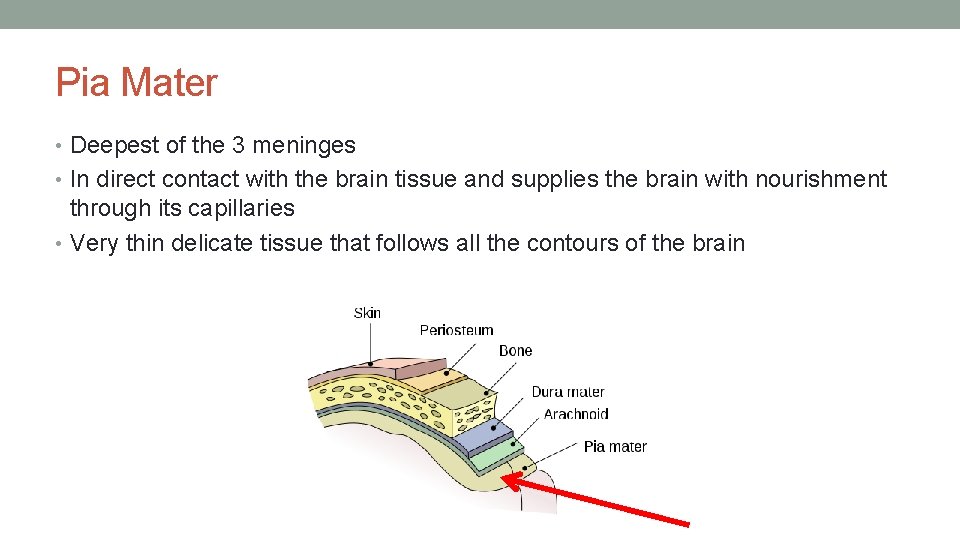 Pia Mater

• Deepest of the 3 meninges
• In direct contact with the brain tissue and supplies the brain with nourishment through its capillaries
• Very thin delicate tissue that follows all the contours of the brain

Skin
Periosteum
Bone
Dura mater
Arachnoid
Pia mater